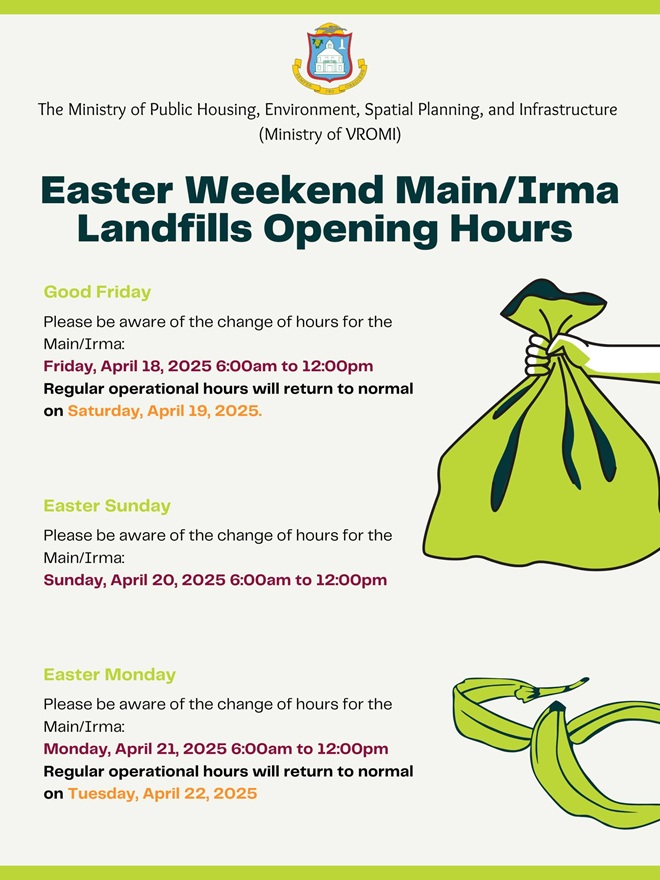 The Ministry of Public Housing, Environment, Spatial Planning, and Infrastructure
(Ministry of VROMI)

Easter Weekend Main/Irma Landfills Opening Hours

Good Friday

Please be aware of the change of hours for the Main/Irma:
Friday, April 18, 2025 6:00am to 12:00pm
Regular operational hours will return to normal on Saturday, April 19, 2025.

Easter Sunday

Please be aware of the change of hours for the Main/Irma:
Sunday, April 20, 2025 6:00am to 12:00pm

Easter Monday

Please be aware of the change of hours for the Main/Irma:
Monday, April 21, 2025 6:00am to 12:00pm
Regular operational hours will return to normal on Tuesday, April 22, 2025